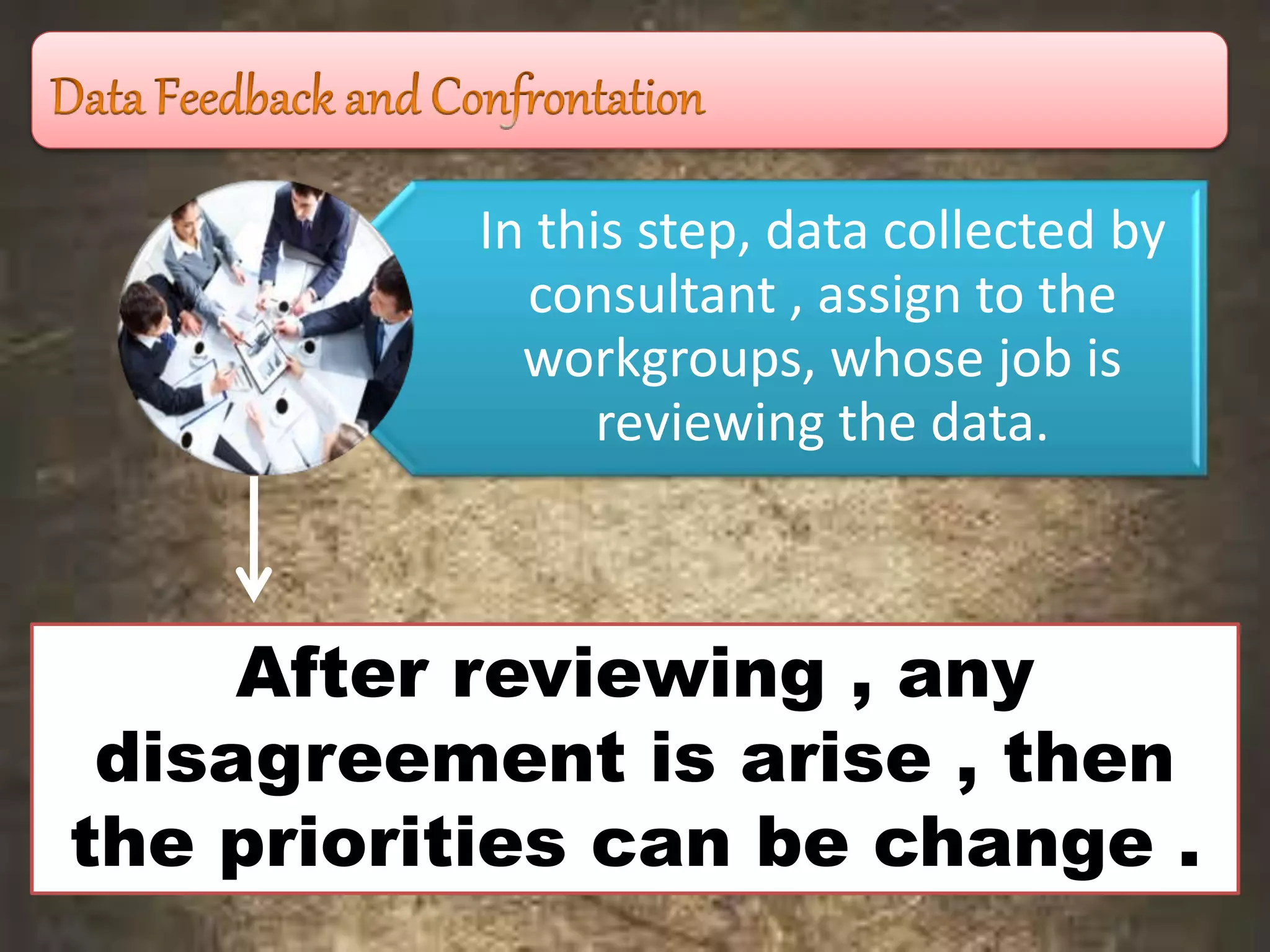 Data Feedback and Confrontation

In this step, data collected by consultant , assign to the workgroups, whose job is reviewing the data.

After reviewing , any disagreement is arise , then the priorities can be change .